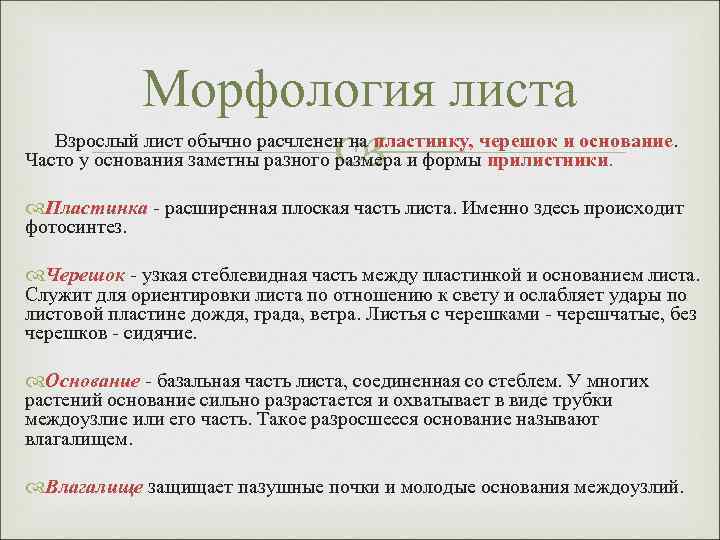 Морфология листа

Взрослый лист обычно расчленен на пластинку, черешок и основание. Часто у основания заметны разного размера и формы прилистники.

Пластинка - расширенная плоская часть листа. Именно здесь происходит фотосинтез.

Черешок - узкая стеблевидная часть между пластинкой и основанием листа. Служит для ориентировки листа по отношению к свету и ослабляет удары по листовой пластине дождя, града, ветра. Листья с черешками - черешчатые, без черешков - сидячие.

Основание - базальная часть листа, соединенная со стеблем. У многих растений основание сильно разрастается и охватывает в виде трубки междоузлие или его часть. Такое разросшееся основание называют влагалищем.

Влагалище защищает пазушные почки и молодые основания междоузлий.